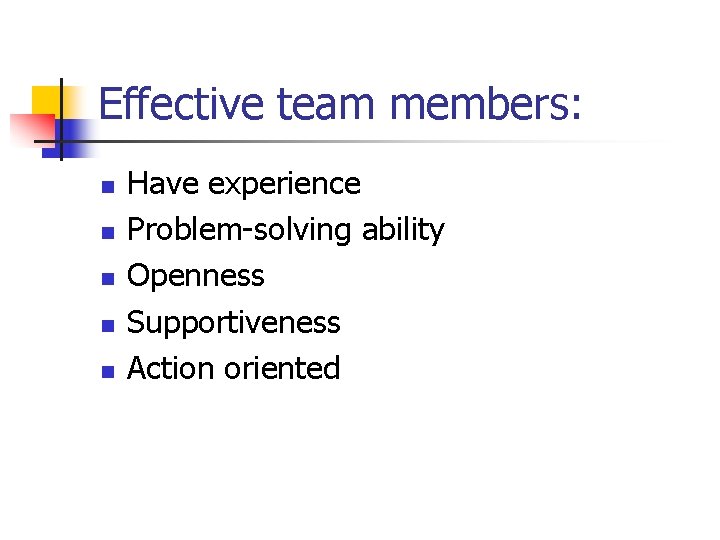 Effective team members:

- Have experience
- Problem-solving ability
- Openness
- Supportiveness
- Action oriented